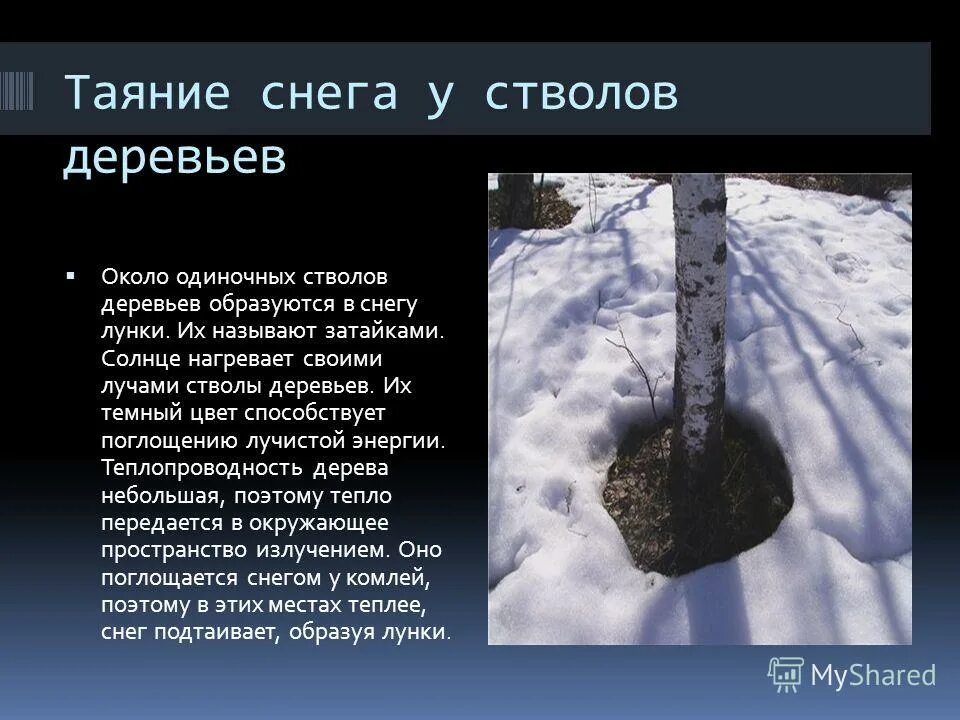 Таяние снега у стволов деревьев

Около одиночных стволов деревьев образуются в снегу лунки. Их называют затайками. Солнце нагревает своими лучами стволы деревьев. Их темный цвет способствует поглощению лучистой энергии. Теплопроводность дерева небольшая, поэтому тепло передается в окружающее пространство излучением. Оно поглощается снегом у комлей, поэтому в этих местах теплее, снег подтаивает, образуя лунки.

MyShared